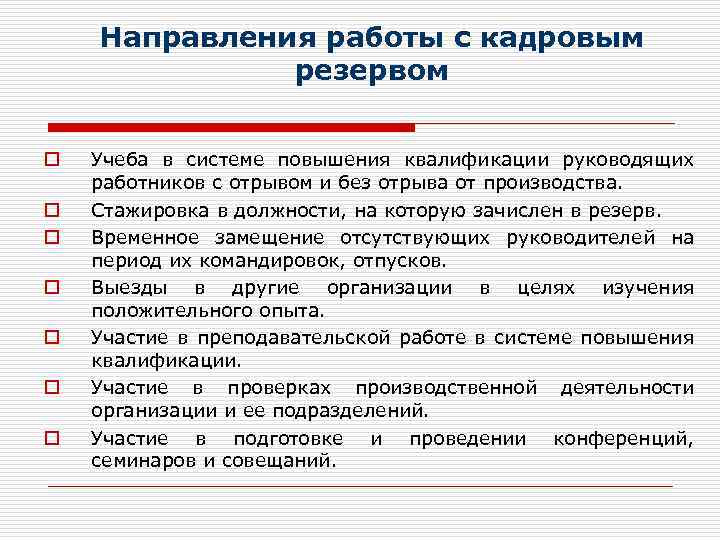 Направления работы с кадровым резервом

Учеба в системе повышения квалификации руководящих работников с отрывом и без отрыва от производства.

Стажировка в должности, на которую зачислен в резерв.

Временное замещение отсутствующих руководителей на период их командировок, отпусков.

Выезды в другие организации в целях изучения положительного опыта.

Участие в преподавательской работе в системе повышения квалификации.

Участие в проверках производственной деятельности организации и ее подразделений.

Участие в подготовке и проведении конференций, семинаров и совещаний.